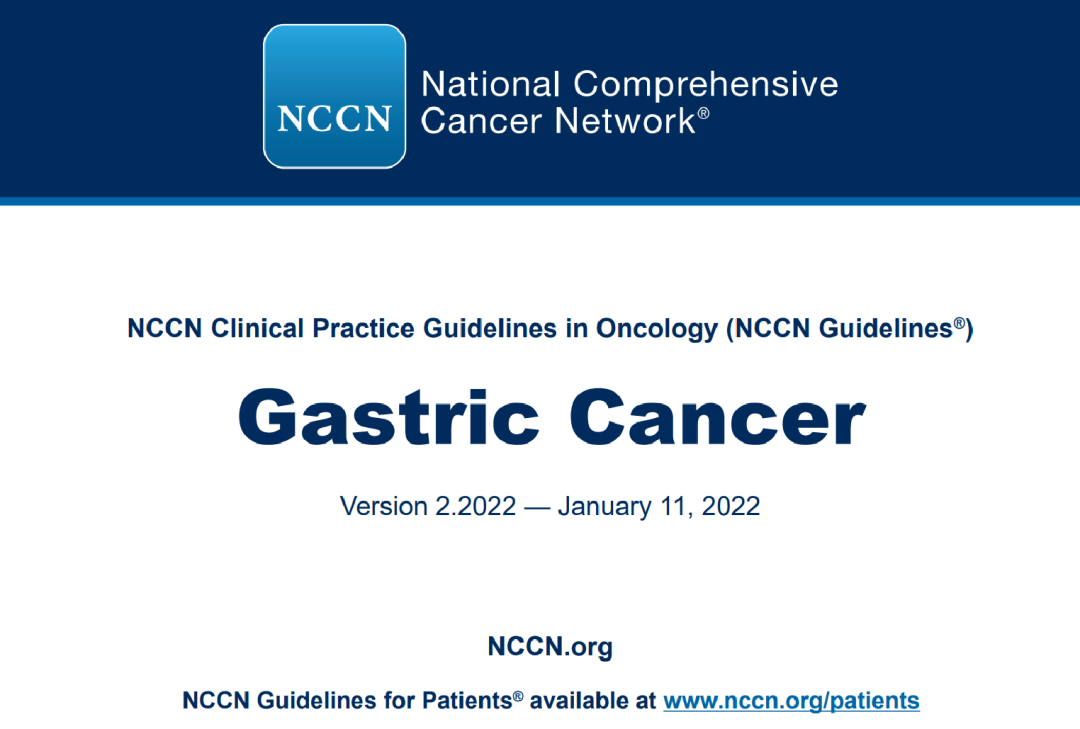 NCCN National Comprehensive Cancer Network®

NCCN Clinical Practice Guidelines in Oncology (NCCN Guidelines®)

Gastric Cancer

Version 2.2022 — January 11, 2022

NCCN.org

NCCN Guidelines for Patients® available at www.nccn.org/patients